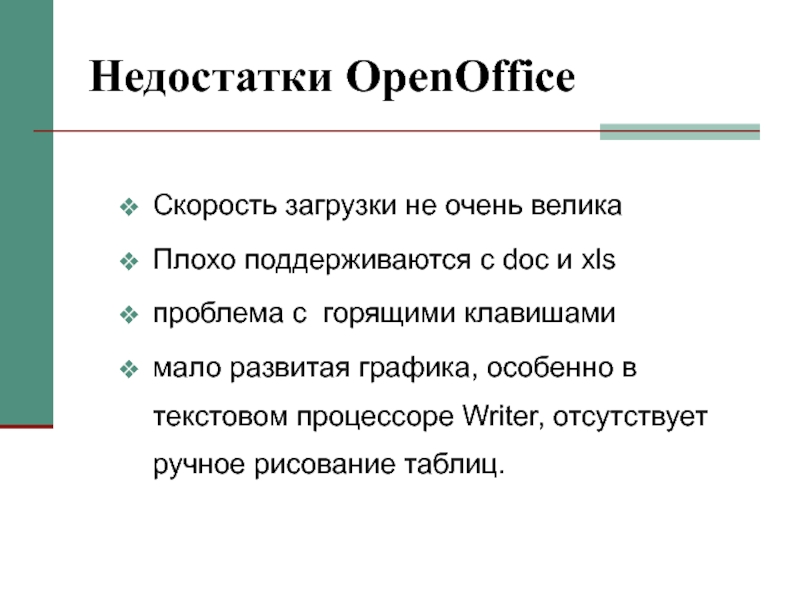 Недостатки OpenOffice

❖ Скорость загрузки не очень велика
❖ Плохо поддерживаются с doc и xls
❖ проблема с горящими клавишами
❖ мало развитая графика, особенно в текстовом процессоре Writer, отсутствует ручное рисование таблиц.